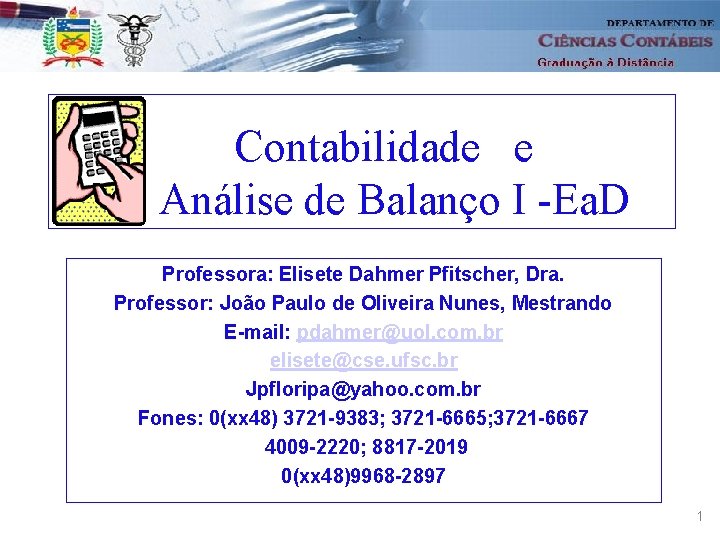 DEPARTAMENTO DE
CIÊNCIAS CONTÁBEIS
Graduação à Distância

Contabilidade e
Análise de Balanço I -EaD

Professora: Elisete Dahmer Pfitscher, Dra.
Professor: João Paulo de Oliveira Nunes, Mestrando
E-mail: pdahmer@uol.com.br
elisete@cse.ufsc.br
Jpfloripa@yahoo.com.br
Fones: 0(xx48) 3721-9383; 3721-6665;3721-6667
4009-2220; 8817-2019
0(xx48)9968-2897

1